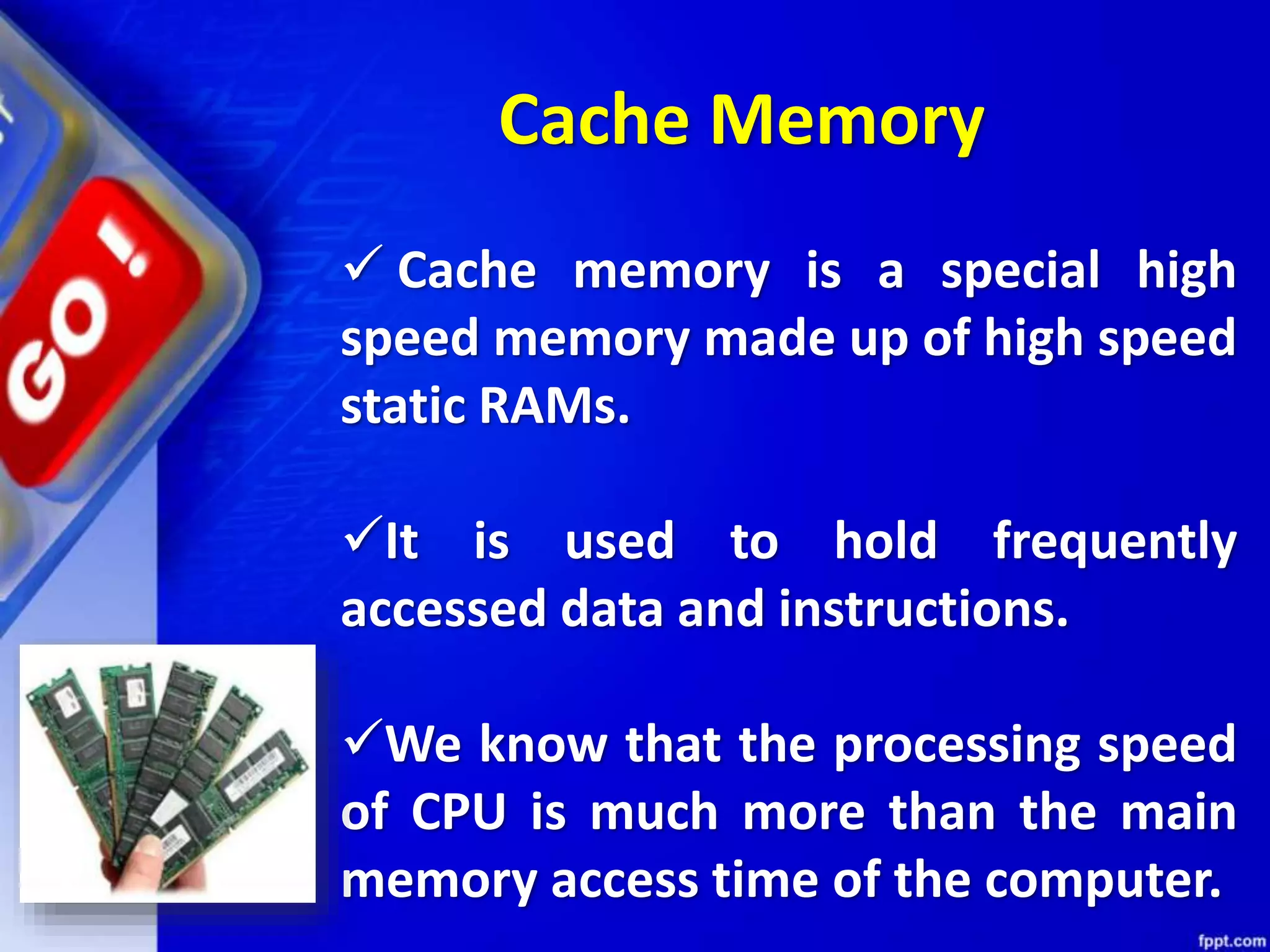 GO!

Cache Memory

✓ Cache memory is a special high speed memory made up of high speed static RAMs.

✓It is used to hold frequently accessed data and instructions.

✓We know that the processing speed of CPU is much more than the main memory access time of the computer.

fppt.com